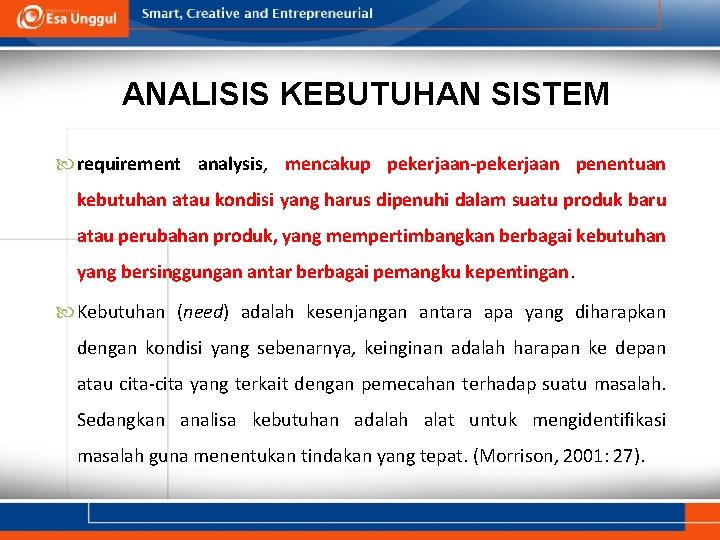 Esa Unggul

Smart, Creative and Entrepreneurial

ANALISIS KEBUTUHAN SISTEM

requirement analysis, mencakup pekerjaan-pekerjaan penentuan kebutuhan atau kondisi yang harus dipenuhi dalam suatu produk baru atau perubahan produk, yang mempertimbangkan berbagai kebutuhan yang bersinggungan antar berbagai pemangku kepentingan.

Kebutuhan (need) adalah kesenjangan antara apa yang diharapkan dengan kondisi yang sebenarnya, keinginan adalah harapan ke depan atau cita-cita yang terkait dengan pemecahan terhadap suatu masalah. Sedangkan analisa kebutuhan adalah alat untuk mengidentifikasi masalah guna menentukan tindakan yang tepat. (Morrison, 2001: 27).